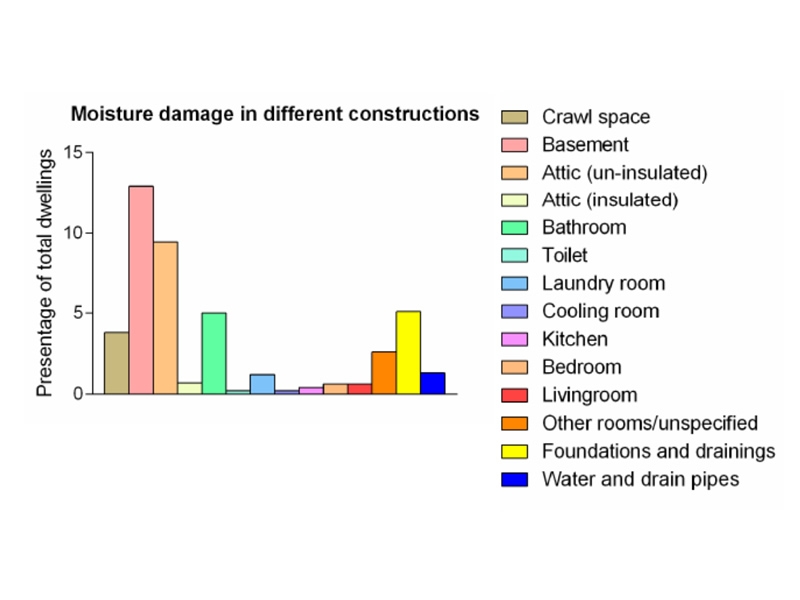 Moisture damage in different constructions

Presentage of total dwellings

15
10
5
0

Crawl space
Basement
Attic (un-insulated)
Attic (insulated)
Bathroom
Toilet
Laundry room
Cooling room
Kitchen
Bedroom
Livingroom
Other rooms/unspecified
Foundations and drainings
Water and drain pipes